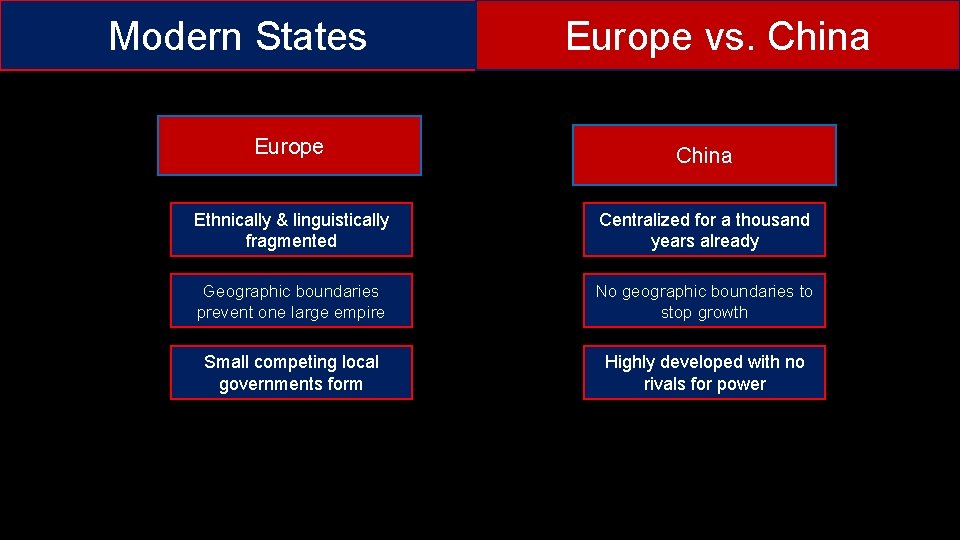 Modern States

Europe vs. China

Europe

Ethnically & linguistically fragmented

Geographic boundaries prevent one large empire

Small competing local governments form

China

Centralized for a thousand years already

No geographic boundaries to stop growth

Highly developed with no rivals for power